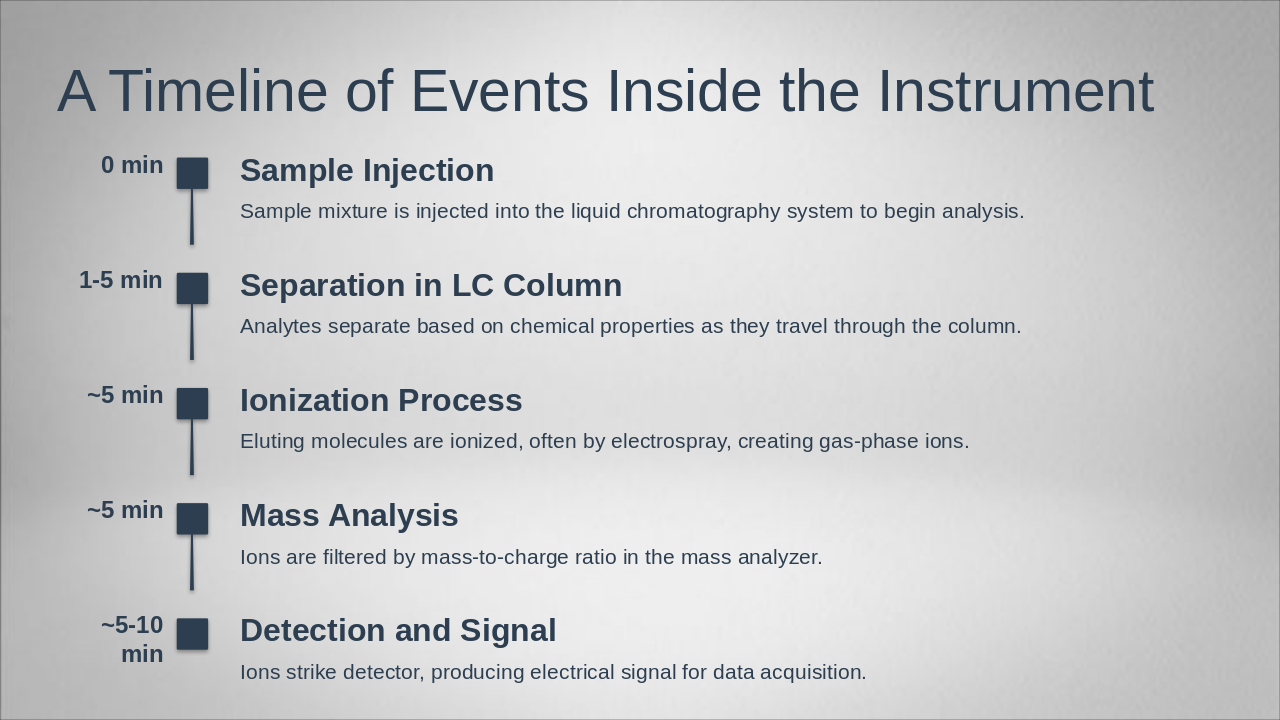 A Timeline of Events Inside the Instrument

0 min

Sample Injection

Sample mixture is injected into the liquid chromatography system to begin analysis.

1-5 min

Separation in LC Column

Analytes separate based on chemical properties as they travel through the column.

~5 min

Ionization Process

Eluting molecules are ionized, often by electrospray, creating gas-phase ions.

~5 min

Mass Analysis

Ions are filtered by mass-to-charge ratio in the mass analyzer.

~5-10 min

Detection and Signal

Ions strike detector, producing electrical signal for data acquisition.